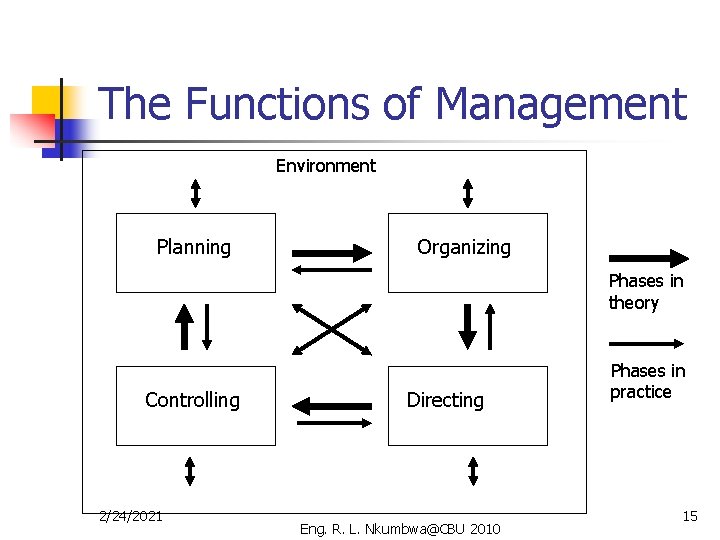 The Functions of Management

Environment

Planning

Organizing

Controlling

Directing

Phases in theory

Phases in practice

2/24/2021

Eng. R. L. Nkumbwa@CBU 2010

15